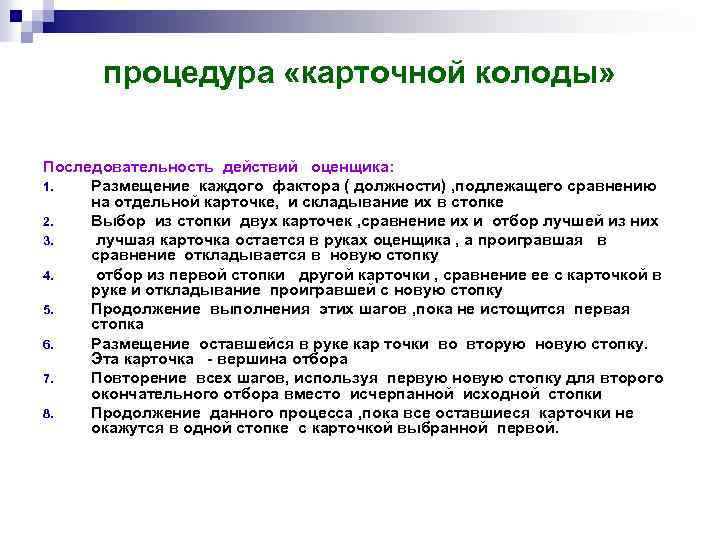 процедура «карточной колоды»

Последовательность действий оценщика:

1. Размещение каждого фактора ( должности) ,подлежащего сравнению на отдельной карточке, и складывание их в стопке
2. Выбор из стопки двух карточек ,сравнение их и отбор лучшей из них
3. лучшая карточка остается в руках оценщика , а проигравшая в сравнение откладывается в новую стопку
4. отбор из первой стопки другой карточки , сравнение ее с карточкой в руке и откладывание проигравшей с новую стопку
5. Продолжение выполнения этих шагов ,пока не истощится первая стопка
6. Размещение оставшейся в руке кар точки во вторую новую стопку. Эта карточка - вершина отбора
7. Повторение всех шагов, используя первую новую стопку для второго окончательного отбора вместо исчерпанной исходной стопки
8. Продолжение данного процесса ,пока все оставшиеся карточки не окажутся в одной стопке с карточкой выбранной первой.